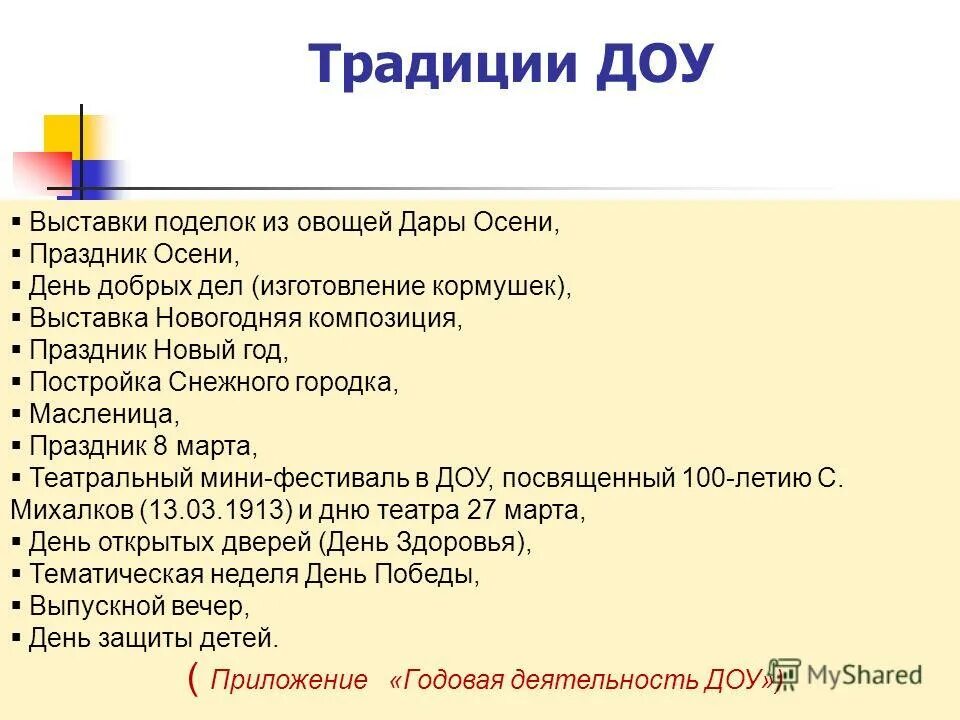 Традиции ДОУ

▪ Выставки поделок из овощей Дары Осени,
▪ Праздник Осени,
▪ День добрых дел (изготовление кормушек),
▪ Выставка Новогодняя композиция,
▪ Праздник Новый год,
▪ Постройка Снежного городка,
▪ Масленица,
▪ Праздник 8 марта,
▪ Театральный мини-фестиваль в ДОУ, посвященный 100-летию С. Михалков (13.03.1913) и дню театра 27 марта,
▪ День открытых дверей (День Здоровья),
▪ Тематическая неделя День Победы,
▪ Выпускной вечер,
▪ День защиты детей.

( Приложение «Годовая деятельность ДОУ»)

MyShared